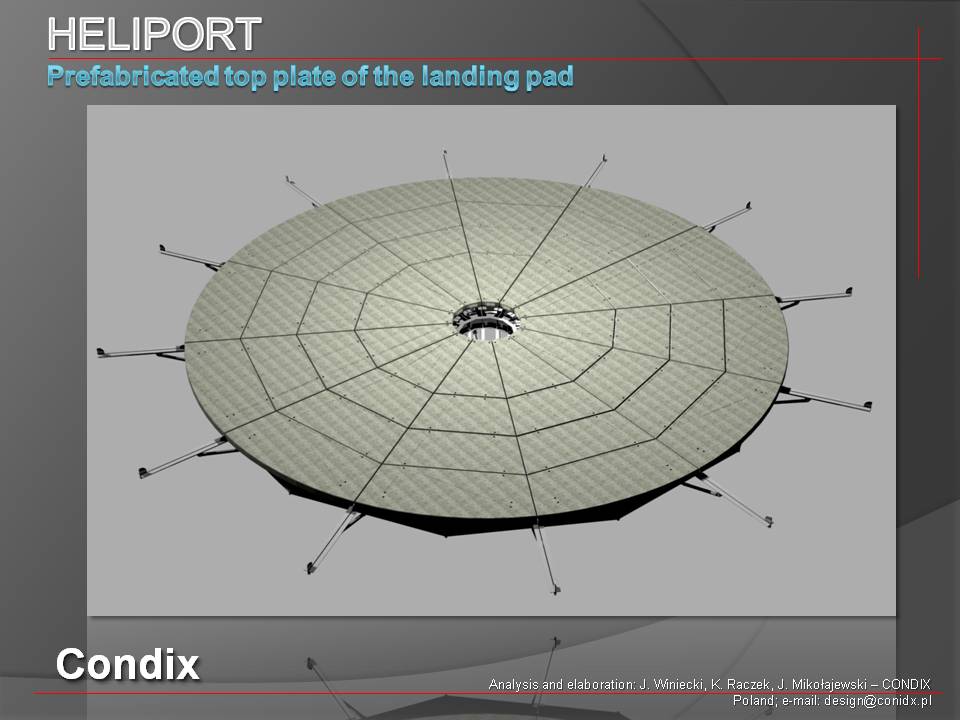 HELIPORT

Prefabricated top plate of the landing pad

Condix

Analysis and elaboration: J. Winiecki, K. Raczek, J. Mikołajewski – CONDIX
Poland; e-mail: design@conidx.pl